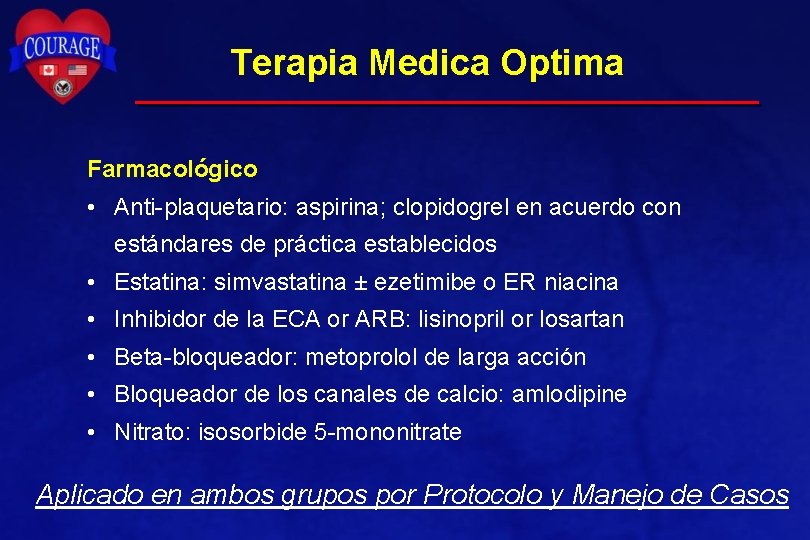 COURAGE

Terapia Medica Optima

Farmacológico

• Anti-plaquetario: aspirina; clopidogrel en acuerdo con estándares de práctica establecidos
• Estatina: simvastatina ± ezetimibe o ER niacina
• Inhibidor de la ECA or ARB: lisinopril or losartan
• Beta-bloqueador: metoprolol de larga acción
• Bloqueador de los canales de calcio: amlodipine
• Nitrato: isosorbide 5-mononitrate

Aplicado en ambos grupos por Protocolo y Manejo de Casos